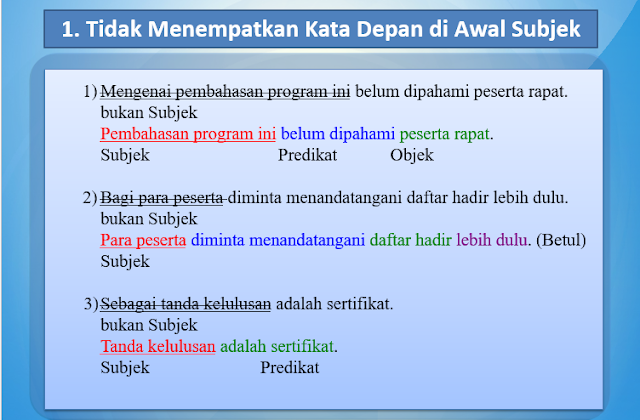 1. Tidak Menempatkan Kata Depan di Awal Subjek

1) Mengenai pembahasan program ini belum dipahami peserta rapat.
bukan Subjek
Pembahasan program ini belum dipahami peserta rapat.
Subjek Predikat Objek

2) Bagi para peserta diminta menandatangani daftar hadir lebih dulu.
bukan Subjek
Para peserta diminta menandatangani daftar hadir lebih dulu. (Betul)
Subjek

3) Sebagai tanda kelulusan adalah sertifikat.
bukan Subjek
Tanda kelulusan adalah sertifikat.
Subjek Predikat